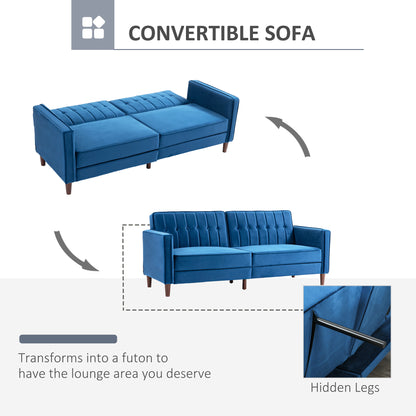 CONVERTIBLE SOFA

Transforms into a futon to have the lounge area you deserve

Hidden Legs